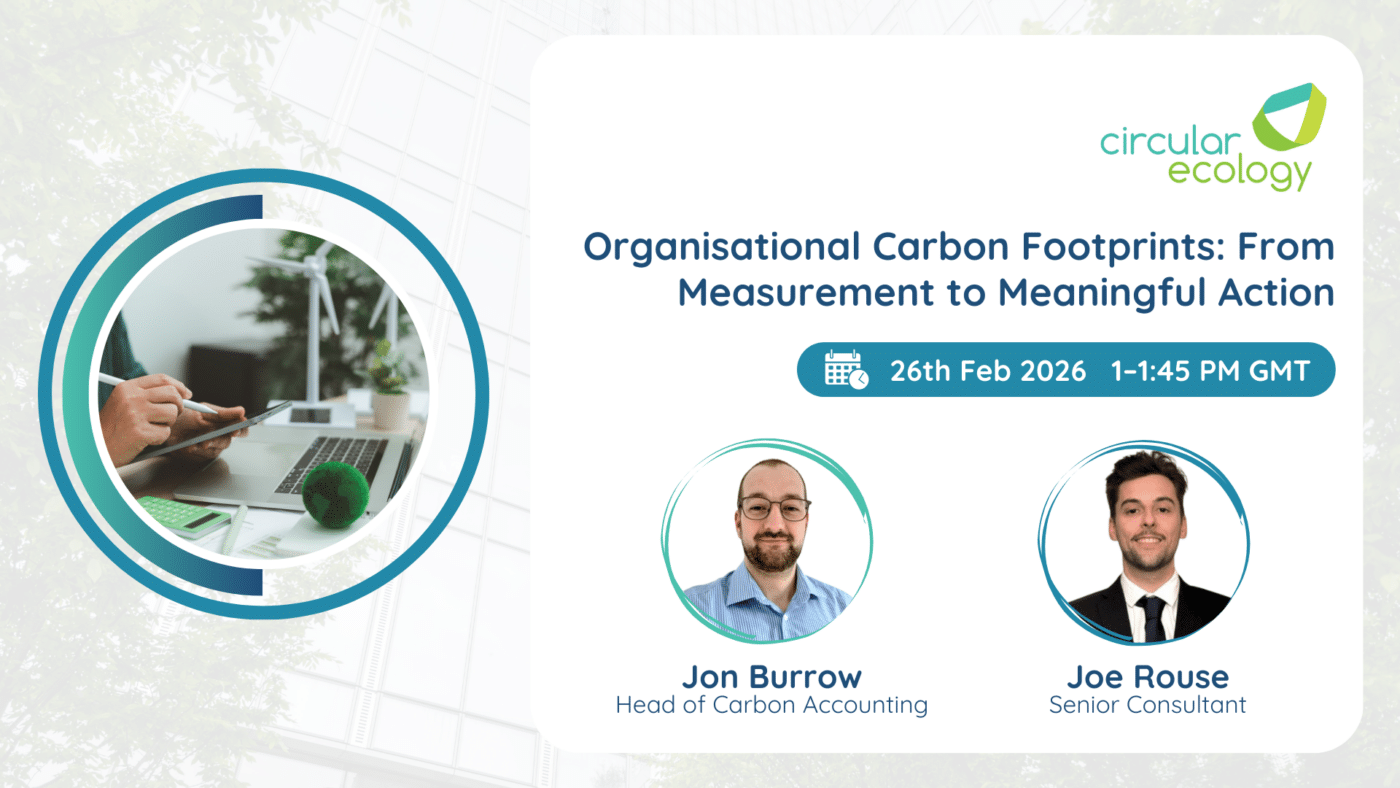 circular ecology

Organisational Carbon Footprints: From Measurement to Meaningful Action

26th Feb 2026 1–1:45 PM GMT

Jon Burrow
Head of Carbon Accounting

Joe Rouse
Senior Consultant